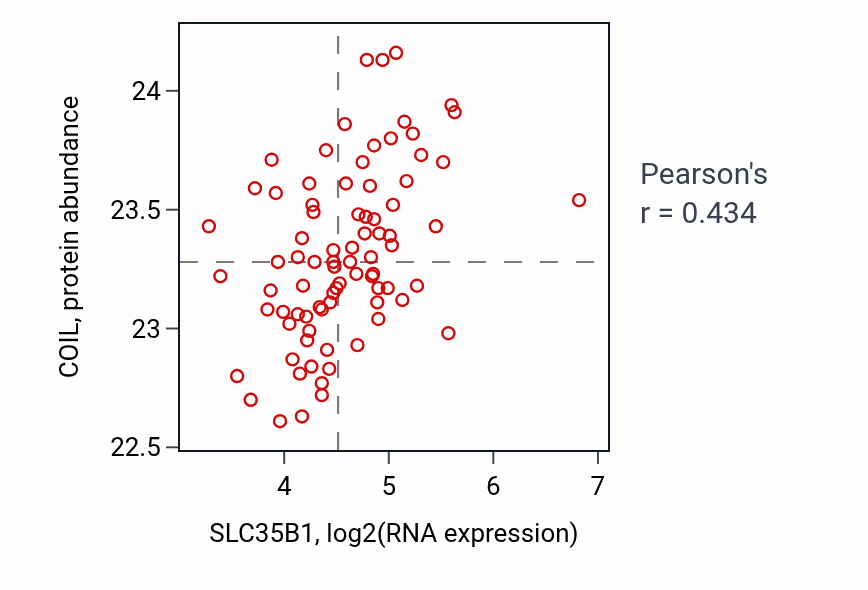 COIL, protein abundance

24
23.5
23
22.5

4
5
6
7

SLC35B1, log2(RNA expression)

Pearson's
r = 0.434